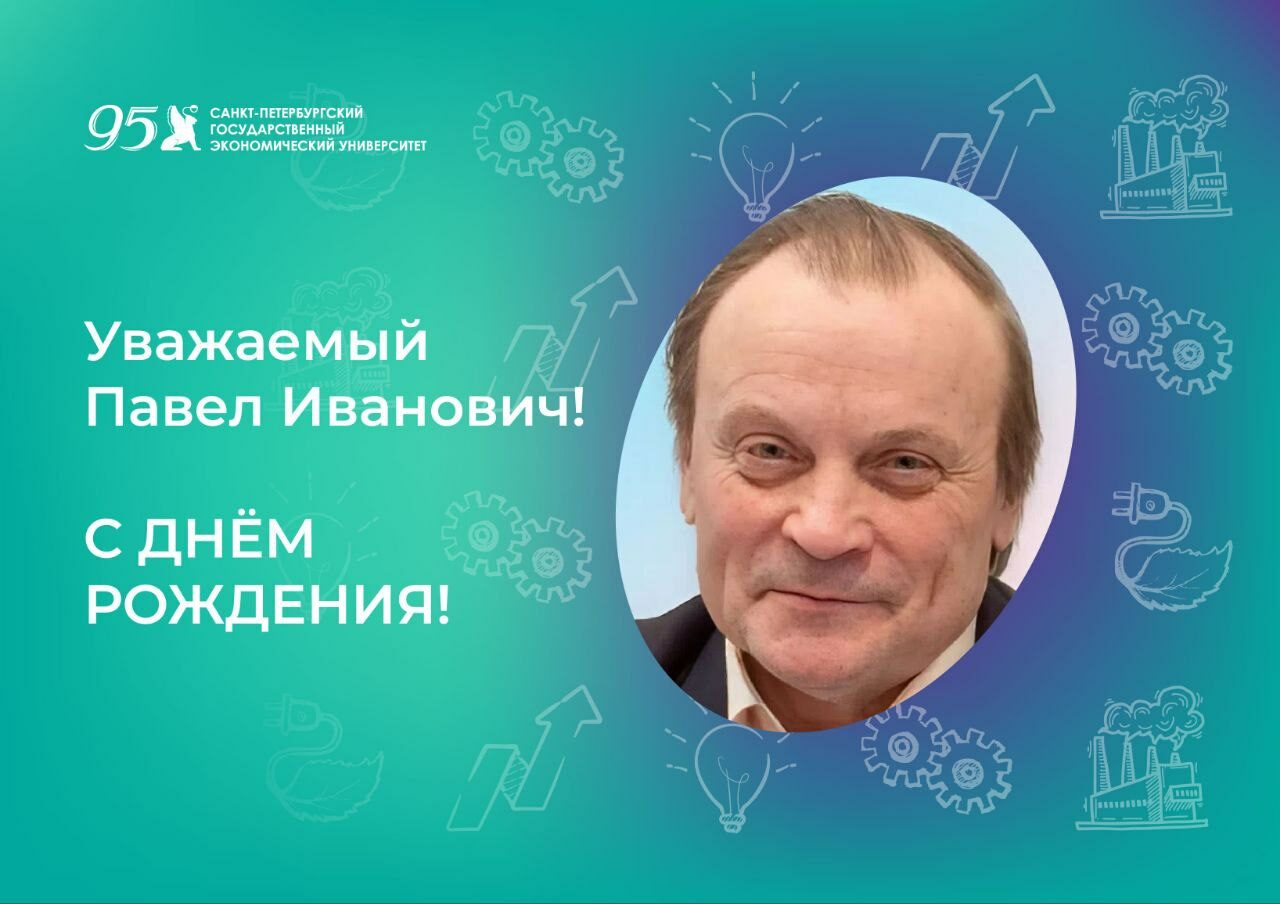 95 САНКТ-ПЕТЕРБУРГСКИЙ ГОСУДАРСТВЕННЫЙ ЭКОНОМИЧЕСКИЙ УНИВЕРСИТЕТ

Уважаемый Павел Иванович!

С ДНЁМ РОЖДЕНИЯ!